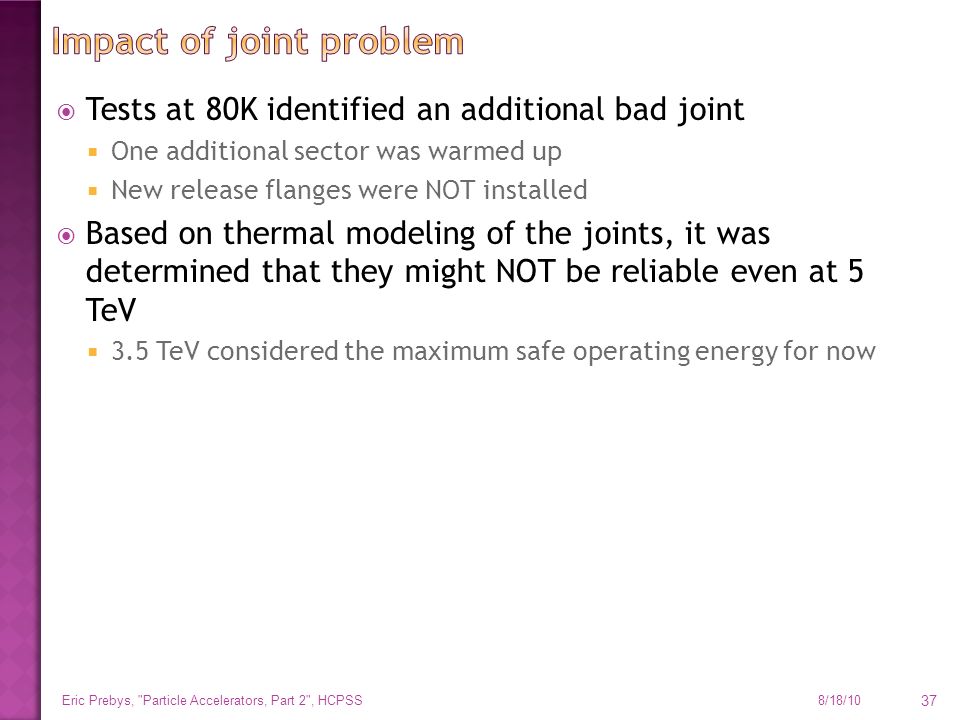 Impact of joint problem

Tests at 80K identified an additional bad joint

One additional sector was warmed up

New release flanges were NOT installed

Based on thermal modeling of the joints, it was determined that they might NOT be reliable even at 5 TeV

3.5 TeV considered the maximum safe operating energy for now

Eric Prebys, "Particle Accelerators, Part 2", HCPSS 8/18/10 37